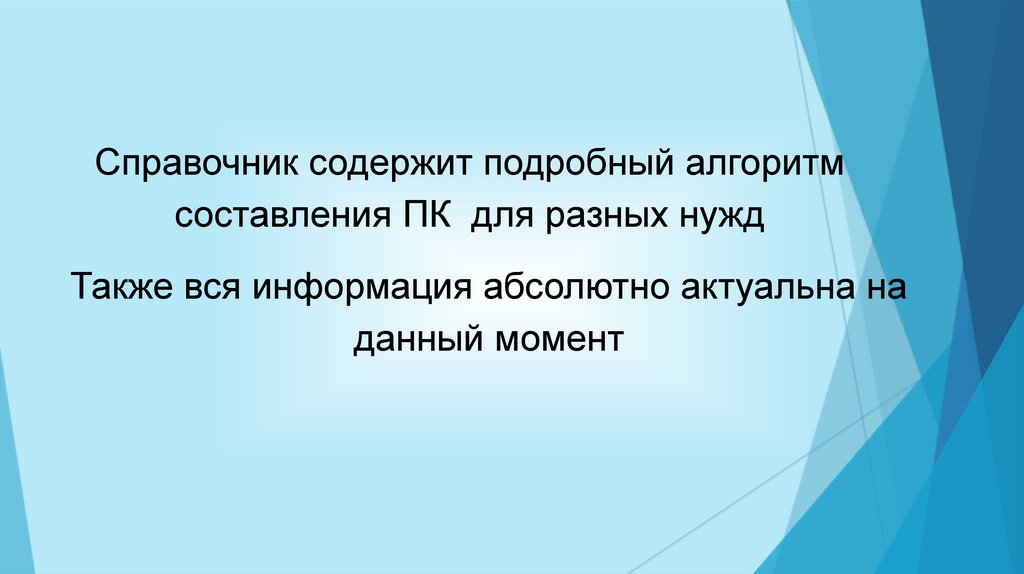 Справочник содержит подробный алгоритм составления ПК  для разных нужд

Также вся информация абсолютно актуальна на данный момент